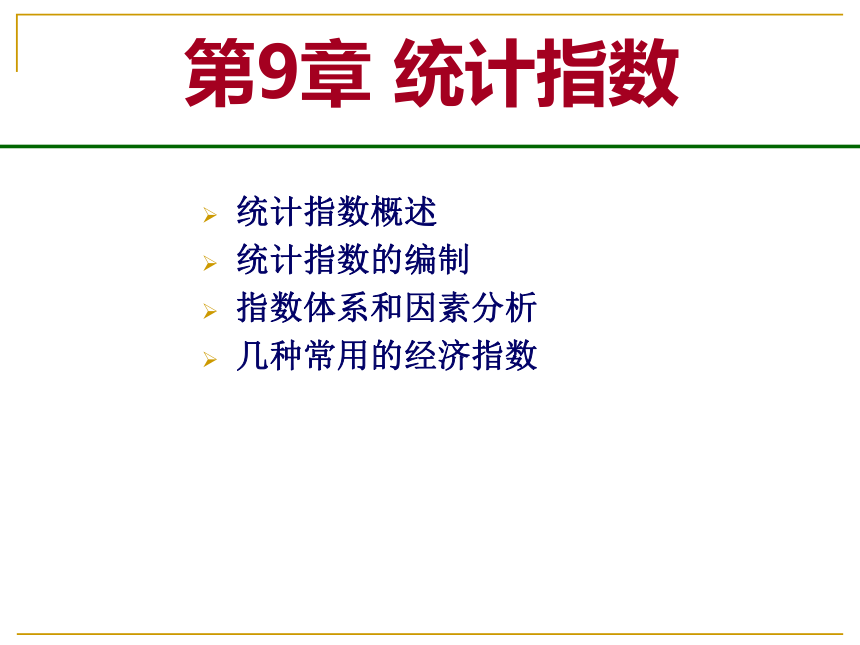 第9章 统计指数

➢ 统计指数概述
➢ 统计指数的编制
➢ 指数体系和因素分析
➢ 几种常用的经济指数